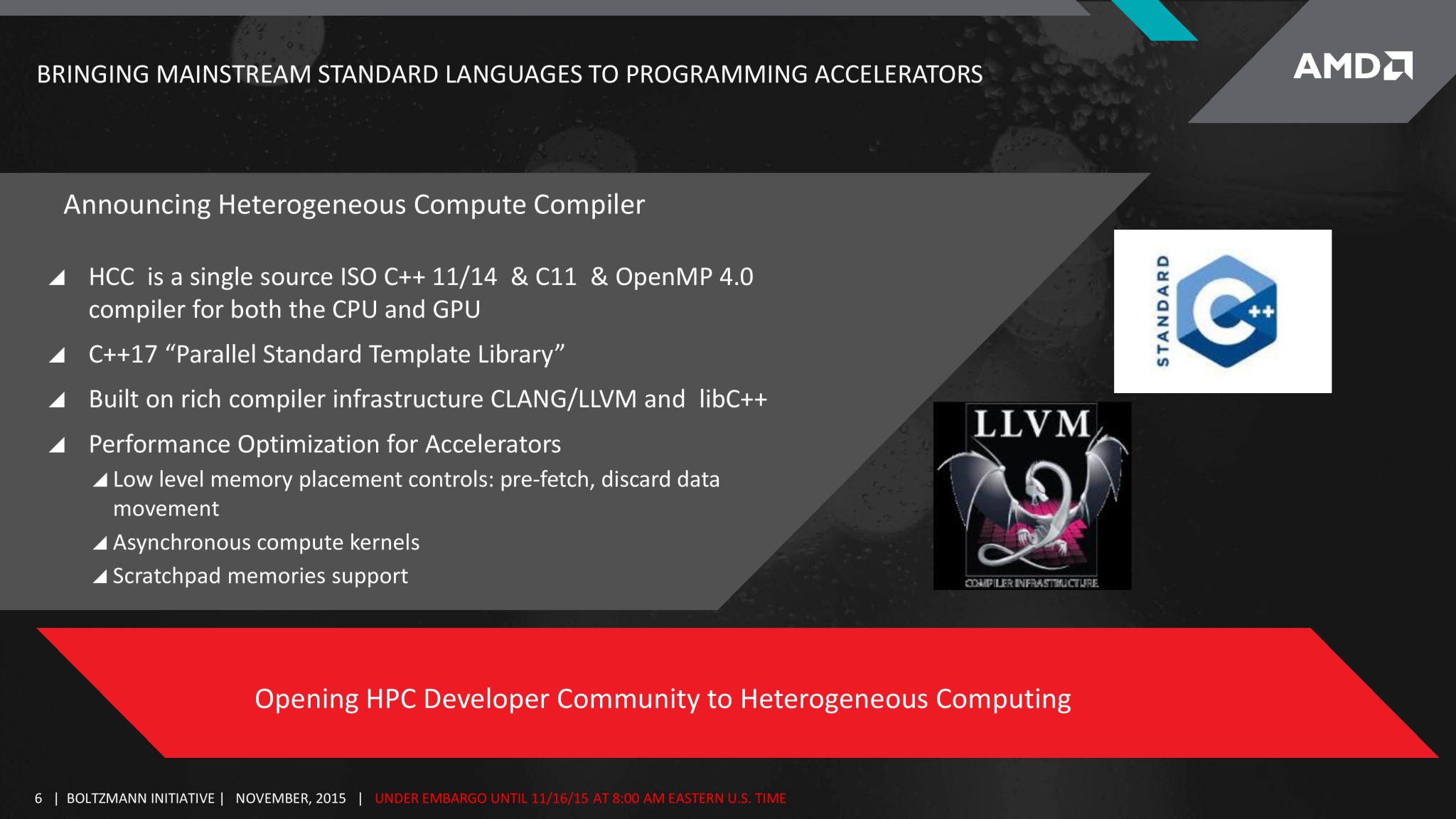 BRINGING MAINSTREAM STANDARD LANGUAGES TO PROGRAMMING ACCELERATORS

AMD

Announcing Heterogeneous Compute Compiler

◢ HCC is a single source ISO C++ 11/14 & C11 & OpenMP 4.0 compiler for both the CPU and GPU

◢ C++17 “Parallel Standard Template Library”

◢ Built on rich compiler infrastructure CLANG/LLVM and libC++

◢ Performance Optimization for Accelerators

◢ Low level memory placement controls: pre-fetch, discard data movement

◢ Asynchronous compute kernels

◢ Scratchpad memories support

STANDARD C++

LLVM COMPILER INFRASTRUCTURE

Opening HPC Developer Community to Heterogeneous Computing

6 | BOLTZMANN INITIATIVE | NOVEMBER, 2015 | UNDER EMBARGO UNTIL 11/16/15 AT 8:00 AM EASTERN U.S. TIME